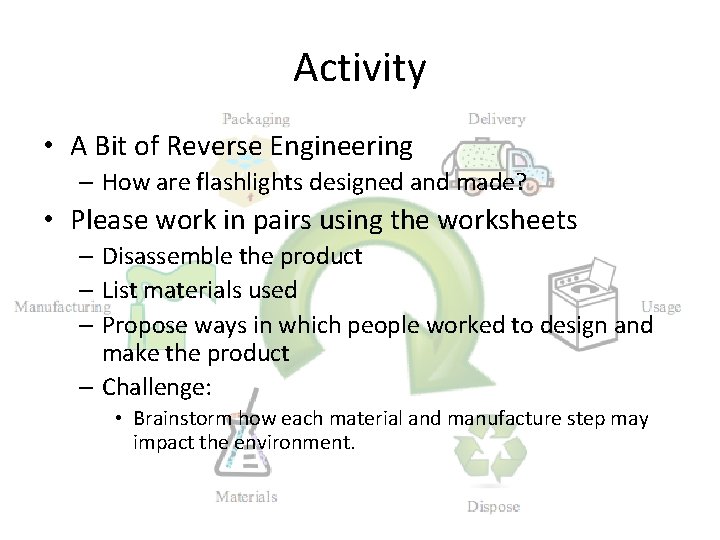 Activity

Packaging

Delivery

• A Bit of Reverse Engineering
– How are flashlights designed and made?

• Please work in pairs using the worksheets
– Disassemble the product
– List materials used

Manufacturing

Usage

– Propose ways in which people worked to design and make the product
– Challenge:
• Brainstorm how each material and manufacture step may impact the environment.

Materials

Dispose